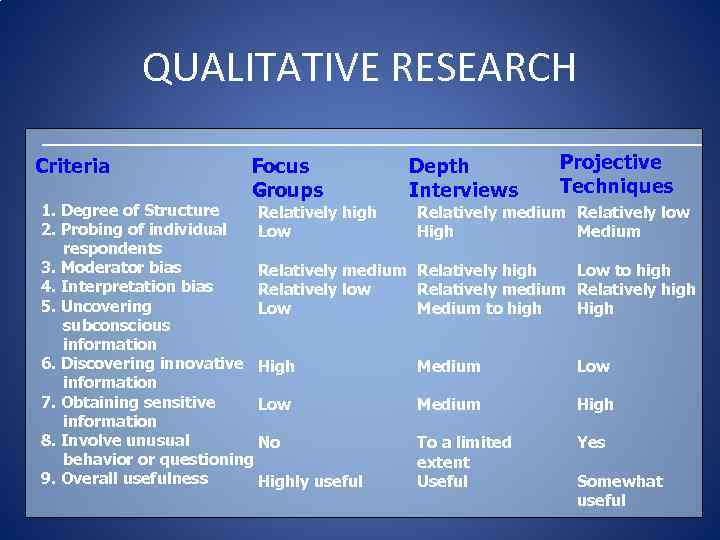 QUALITATIVE RESEARCH

| Criteria | Focus Groups | Depth Interviews | Projective Techniques |
|---|---|---|---|
| 1. Degree of Structure | Relatively high | Relatively medium | Relatively low |
| 2. Probing of individual respondents | Low | High | Medium |
| 3. Moderator bias | Relatively medium | Relatively high | Low to high |
| 4. Interpretation bias | Relatively low | Relatively medium | Relatively high |
| 5. Uncovering subconscious information | Low | Medium to high | High |
| 6. Discovering innovative information | High | Medium | Low |
| 7. Obtaining sensitive information | Low | Medium | High |
| 8. Involve unusual behavior or questioning | No | To a limited extent | Yes |
| 9. Overall usefulness | Highly useful | Useful | Somewhat useful |